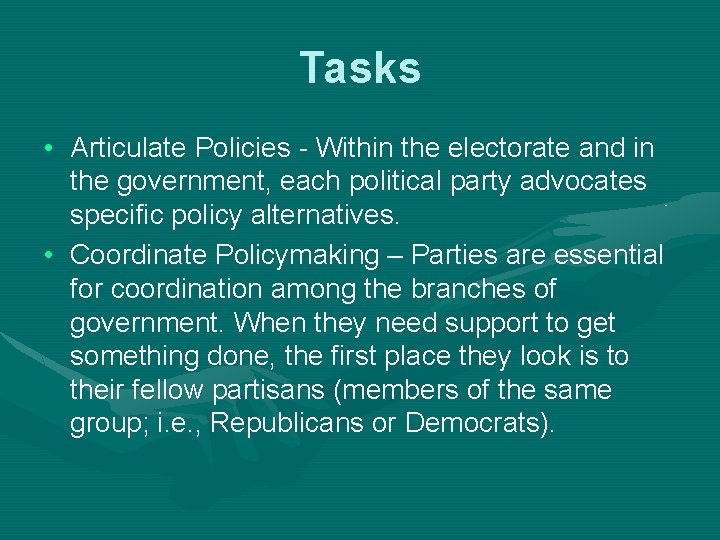 Tasks

• Articulate Policies - Within the electorate and in the government, each political party advocates specific policy alternatives.

• Coordinate Policymaking – Parties are essential for coordination among the branches of government. When they need support to get something done, the first place they look is to their fellow partisans (members of the same group; i.e., Republicans or Democrats).